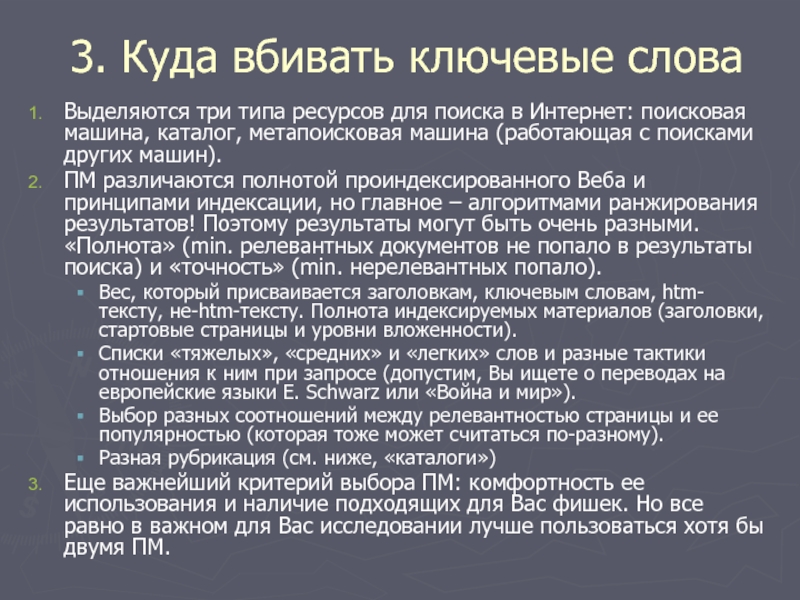 3. Куда вбивать ключевые слова

1. Выделяются три типа ресурсов для поиска в Интернет: поисковая машина, каталог, метапоисковая машина (работающая с поисками других машин).
2. ПМ различаются полнотой проиндексированного Веба и принципами индексации, но главное – алгоритмами ранжирования результатов! Поэтому результаты могут быть очень разными. «Полнота» (min. релевантных документов не попало в результаты поиска) и «точность» (min. нерелевантных попало).
 ▪ Вес, который присваивается заголовкам, ключевым словам, htm-тексту, не-htm-тексту. Полнота индексируемых материалов (заголовки, стартовые страницы и уровни вложенности).
 ▪ Списки «тяжелых», «средних» и «легких» слов и разные тактики отношения к ним при запросе (допустим, Вы ищете о переводах на европейские языки E. Schwarz или «Война и мир»).
 ▪ Выбор разных соотношений между релевантностью страницы и ее популярностью (которая тоже может считаться по-разному).
 ▪ Разная рубрикация (см. ниже, «каталоги»)
3. Еще важнейший критерий выбора ПМ: комфортность ее использования и наличие подходящих для Вас фишек. Но все равно в важном для Вас исследовании лучше пользоваться хотя бы двумя ПМ.